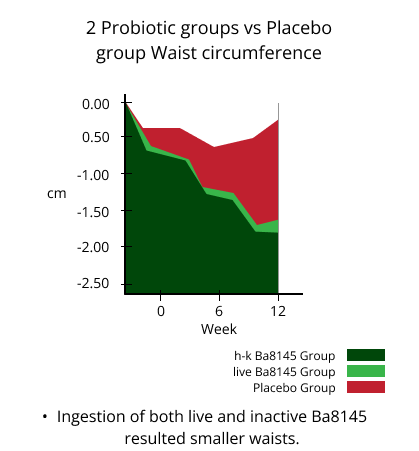 2 Probiotic groups vs Placebo group Waist circumference

0.00
0.50
-1.00
-1.50
-2.00
-2.50
cm

0
6
12
Week

h-k Ba8145 Group
live Ba8145 Group
Placebo Group

• Ingestion of both live and inactive Ba8145 resulted smaller waists.